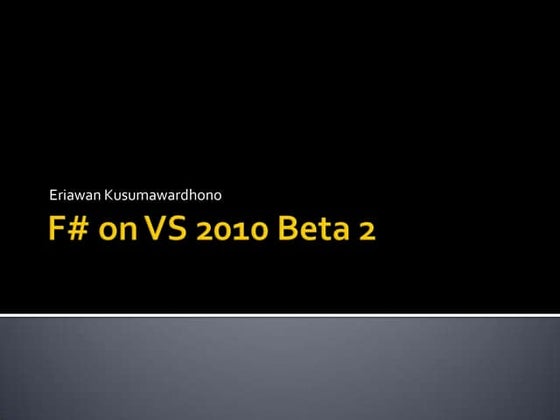 Eriawan Kusumawardhono

F# on VS 2010 Beta 2